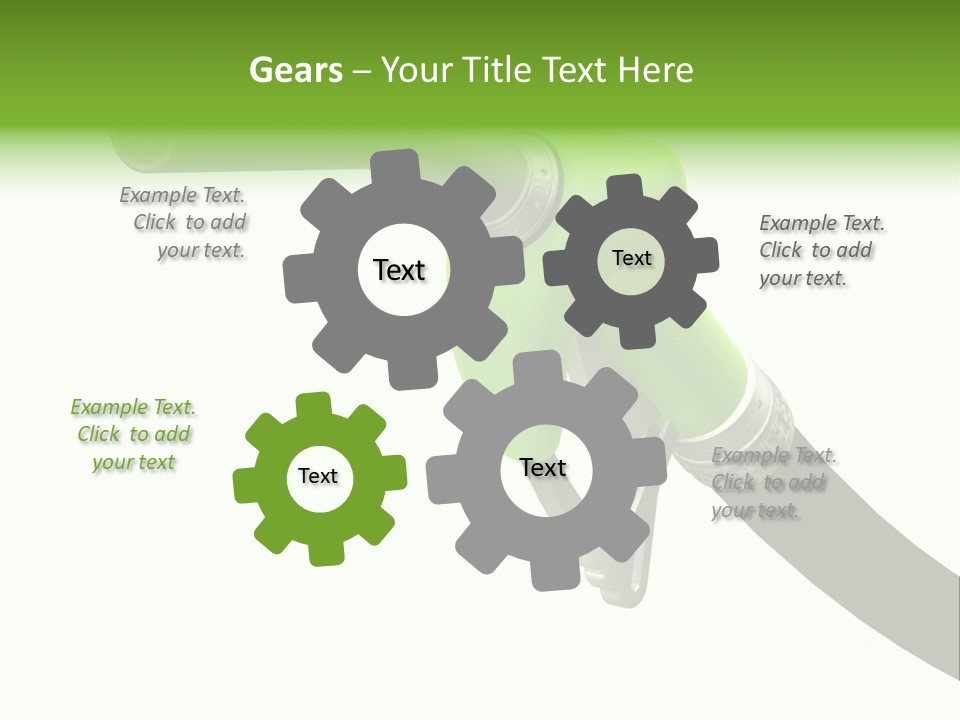 Gears – Your Title Text Here

Example Text. Click to add your text.

Text

Text

Example Text. Click to add your text.

Example Text. Click to add your text

Text

Text

Example Text. Click to add your text.